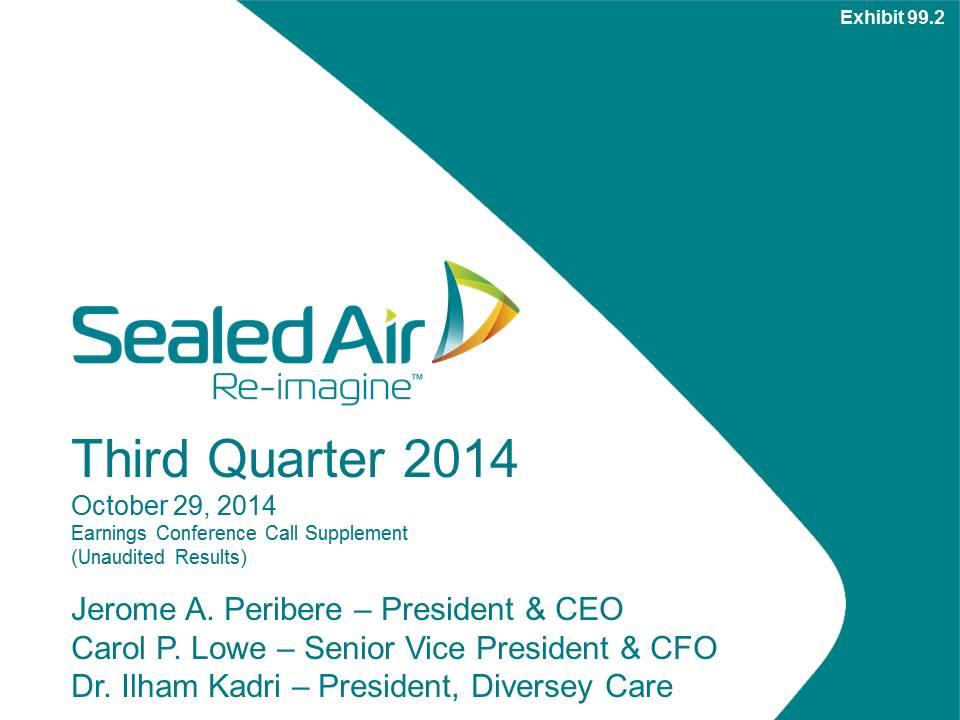 Exhibit 99.2

Sealed Air
Re-imagine™

Third Quarter 2014
October 29, 2014
Earnings Conference Call Supplement
(Unaudited Results)

Jerome A. Peribere – President & CEO
Carol P. Lowe – Senior Vice President & CFO
Dr. Ilham Kadri – President, Diversey Care